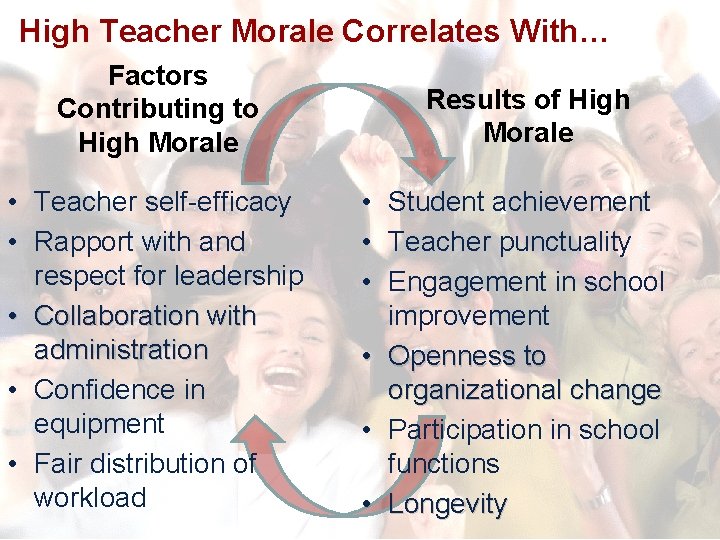 High Teacher Morale Correlates With…

Factors Contributing to High Morale

• Teacher self-efficacy
• Rapport with and respect for leadership
• Collaboration with administration
• Confidence in equipment
• Fair distribution of workload

Results of High Morale

• Student achievement
• Teacher punctuality
• Engagement in school improvement
• Openness to organizational change
• Participation in school functions
• Longevity